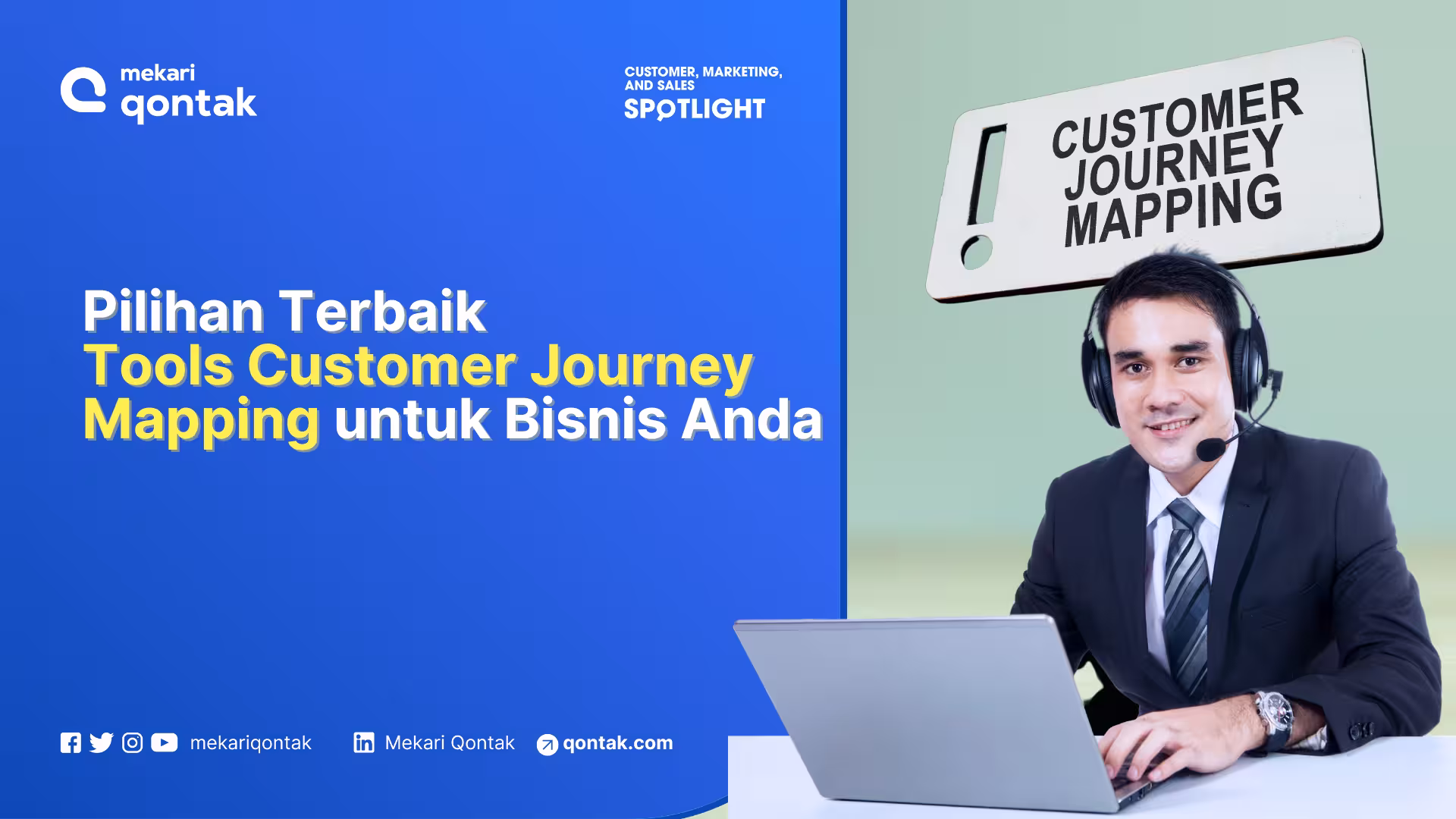 mekari
qontak

CUSTOMER, MARKETING, AND SALES
SPOTLIGHT

CUSTOMER JOURNEY MAPPING

Pilihan Terbaik
Tools Customer Journey Mapping untuk Bisnis Anda

mekariqontak Mekari Qontak qontak.com